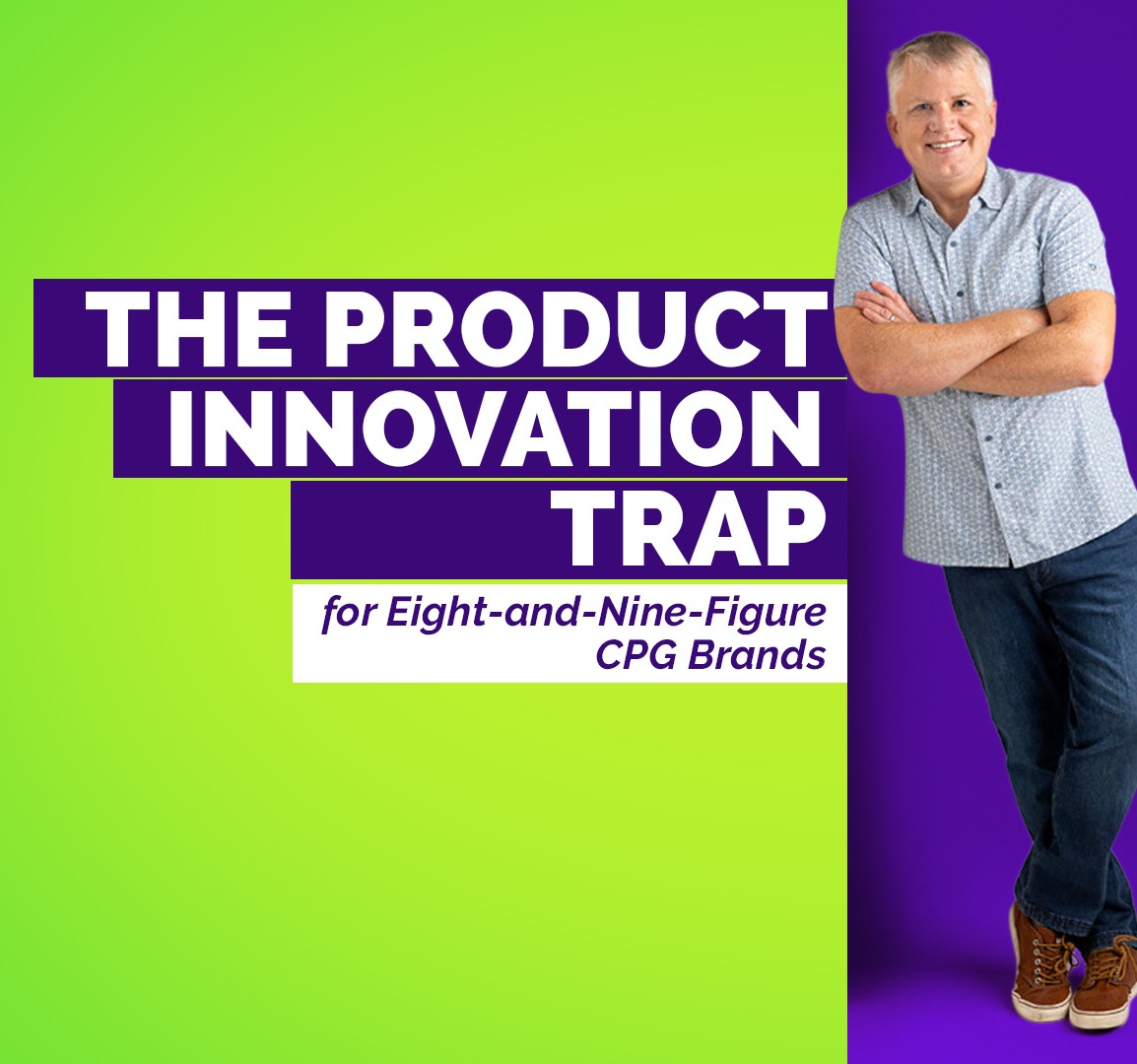 THE PRODUCT INNOVATION TRAP

for Eight-and-Nine-Figure CPG Brands